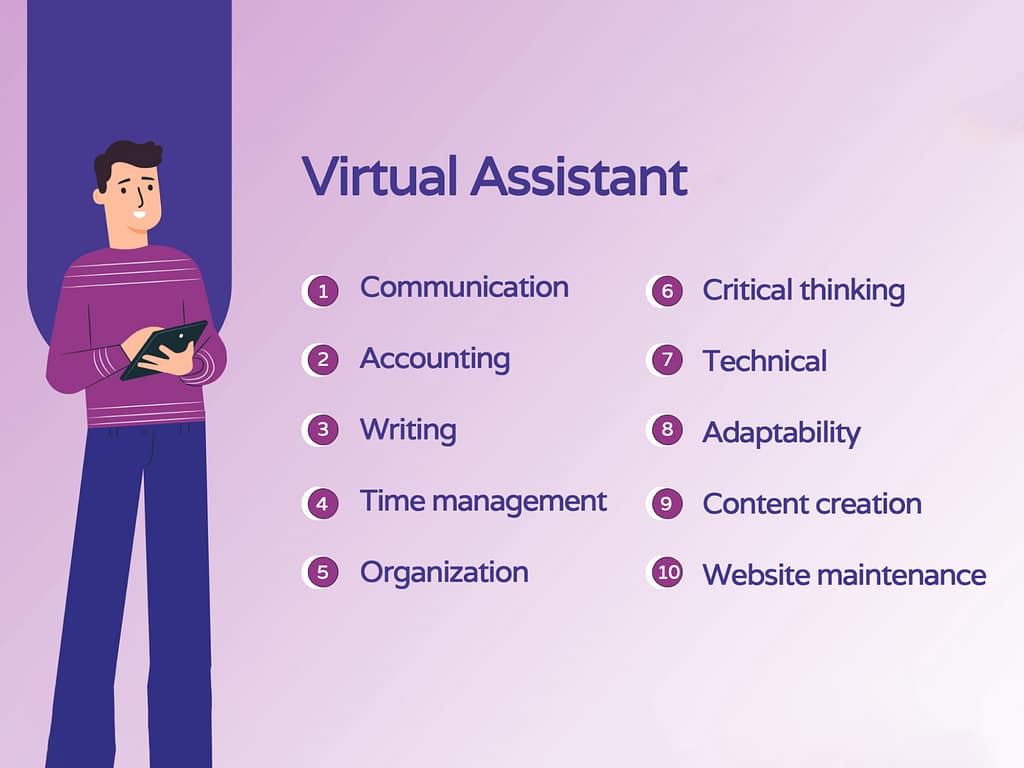 Virtual Assistant

1 Communication
2 Accounting
3 Writing
4 Time management
5 Organization

6 Critical thinking
7 Technical
8 Adaptability
9 Content creation
10 Website maintenance